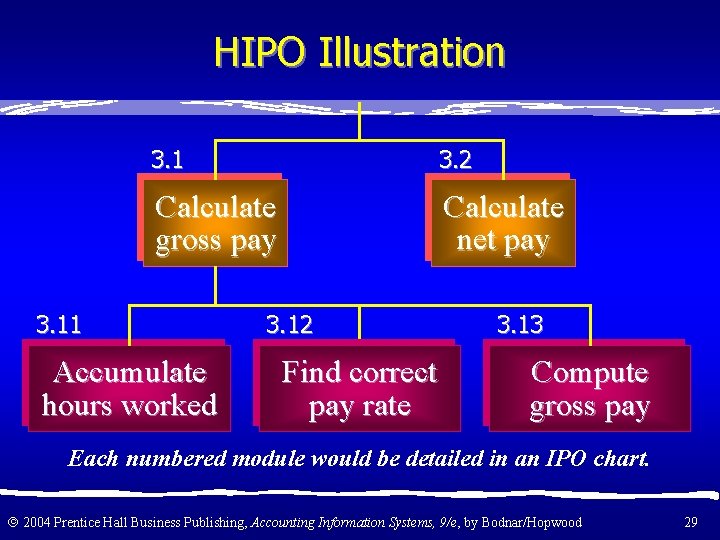 HIPO Illustration

3.1

Calculate gross pay

3.2

Calculate net pay

3.11

Accumulate hours worked

3.12

Find correct pay rate

3.13

Compute gross pay

Each numbered module would be detailed in an IPO chart.

© 2004 Prentice Hall Business Publishing, Accounting Information Systems, 9/e, by Bodnar/Hopwood

29